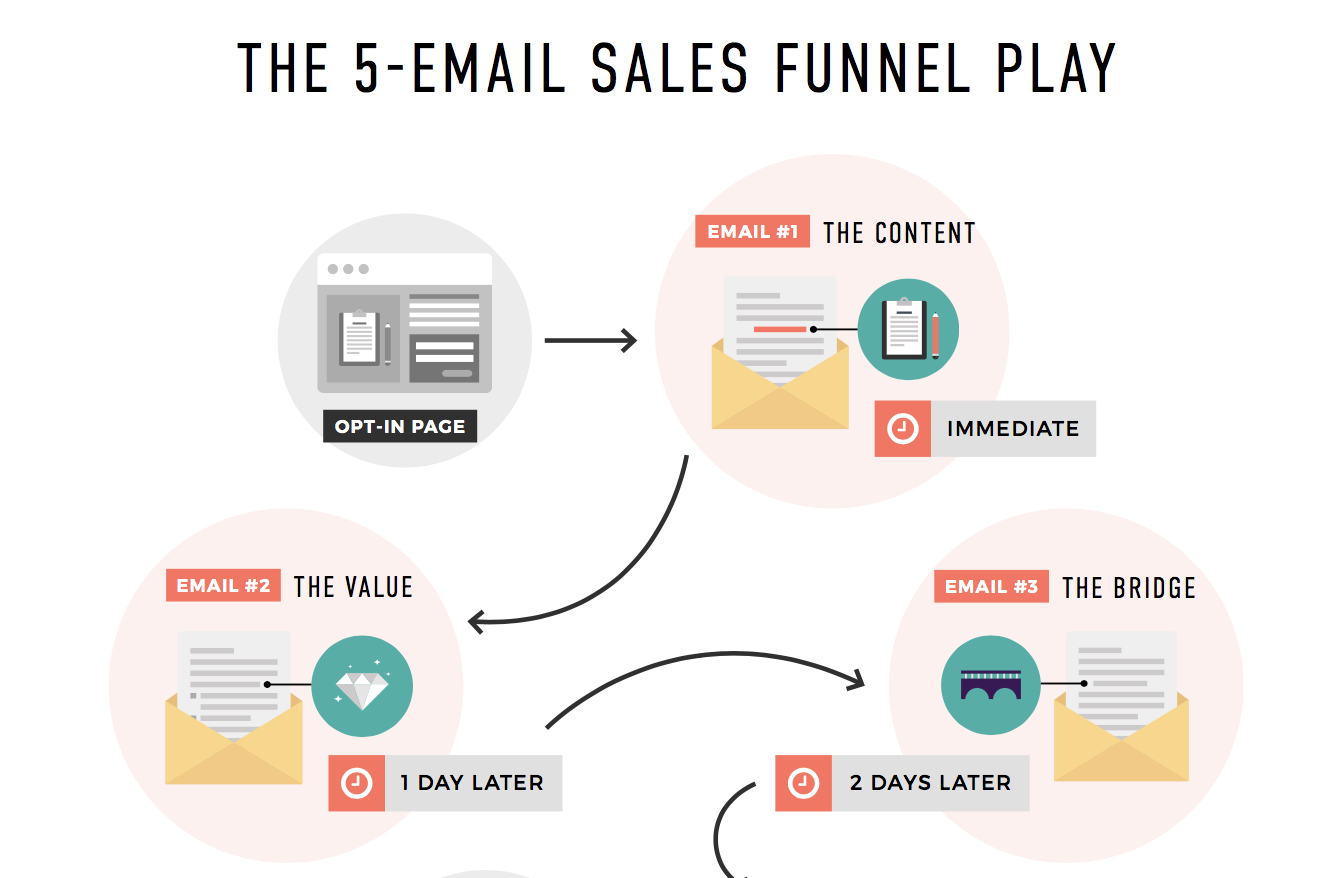 THE 5-EMAIL SALES FUNNEL PLAY

OPT-IN PAGE

EMAIL #1 THE CONTENT

IMMEDIATE

EMAIL #2 THE VALUE

1 DAY LATER

EMAIL #3 THE BRIDGE

2 DAYS LATER